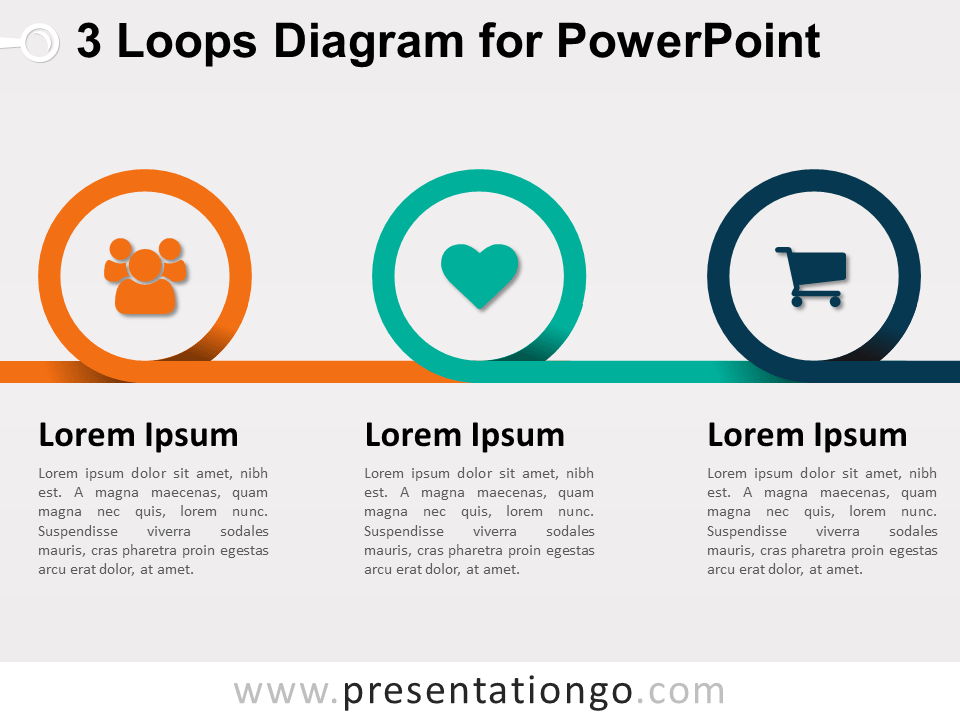 3 Loops Diagram for PowerPoint

Lorem Ipsum

Lorem ipsum dolor sit amet, nibh est. A magna maecenas, quam magna nec quis, lorem nunc. Suspendisse viverra sodales mauris, cras pharetra proin egestas arcu erat dolor, at amet.

Lorem Ipsum

Lorem ipsum dolor sit amet, nibh est. A magna maecenas, quam magna nec quis, lorem nunc. Suspendisse viverra sodales mauris, cras pharetra proin egestas arcu erat dolor, at amet.

Lorem Ipsum

Lorem ipsum dolor sit amet, nibh est. A magna maecenas, quam magna nec quis, lorem nunc. Suspendisse viverra sodales mauris, cras pharetra proin egestas arcu erat dolor, at amet.

www.presentationgo.com